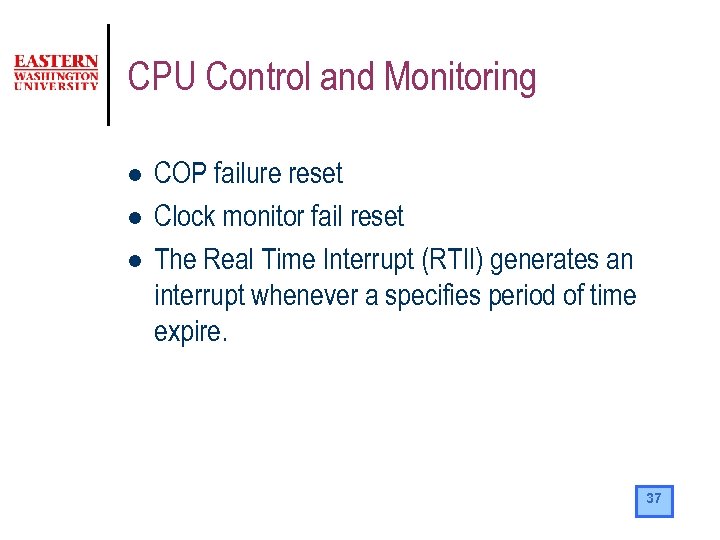 EASTERN
WASHINGTON
UNIVERSITY

CPU Control and Monitoring

- COP failure reset
- Clock monitor fail reset
- The Real Time Interrupt (RTII) generates an interrupt whenever a specifies period of time expire.

37